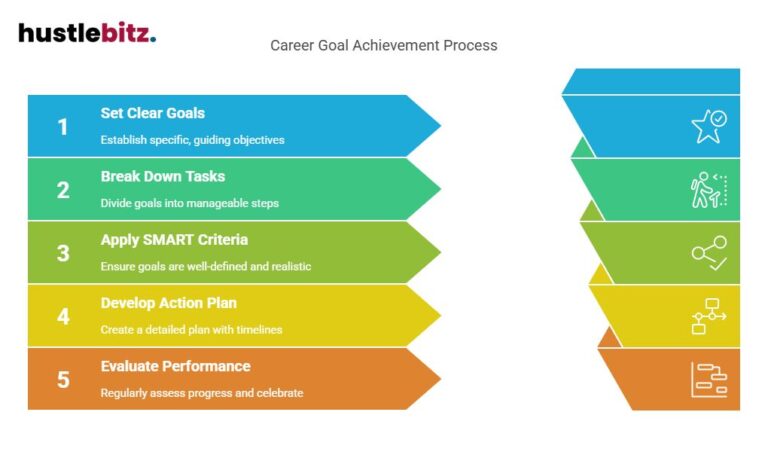 hustlebitz.

Career Goal Achievement Process

1 Set Clear Goals
Establish specific, guiding objectives

2 Break Down Tasks
Divide goals into manageable steps

3 Apply SMART Criteria
Ensure goals are well-defined and realistic

4 Develop Action Plan
Create a detailed plan with timelines

5 Evaluate Performance
Regularly assess progress and celebrate